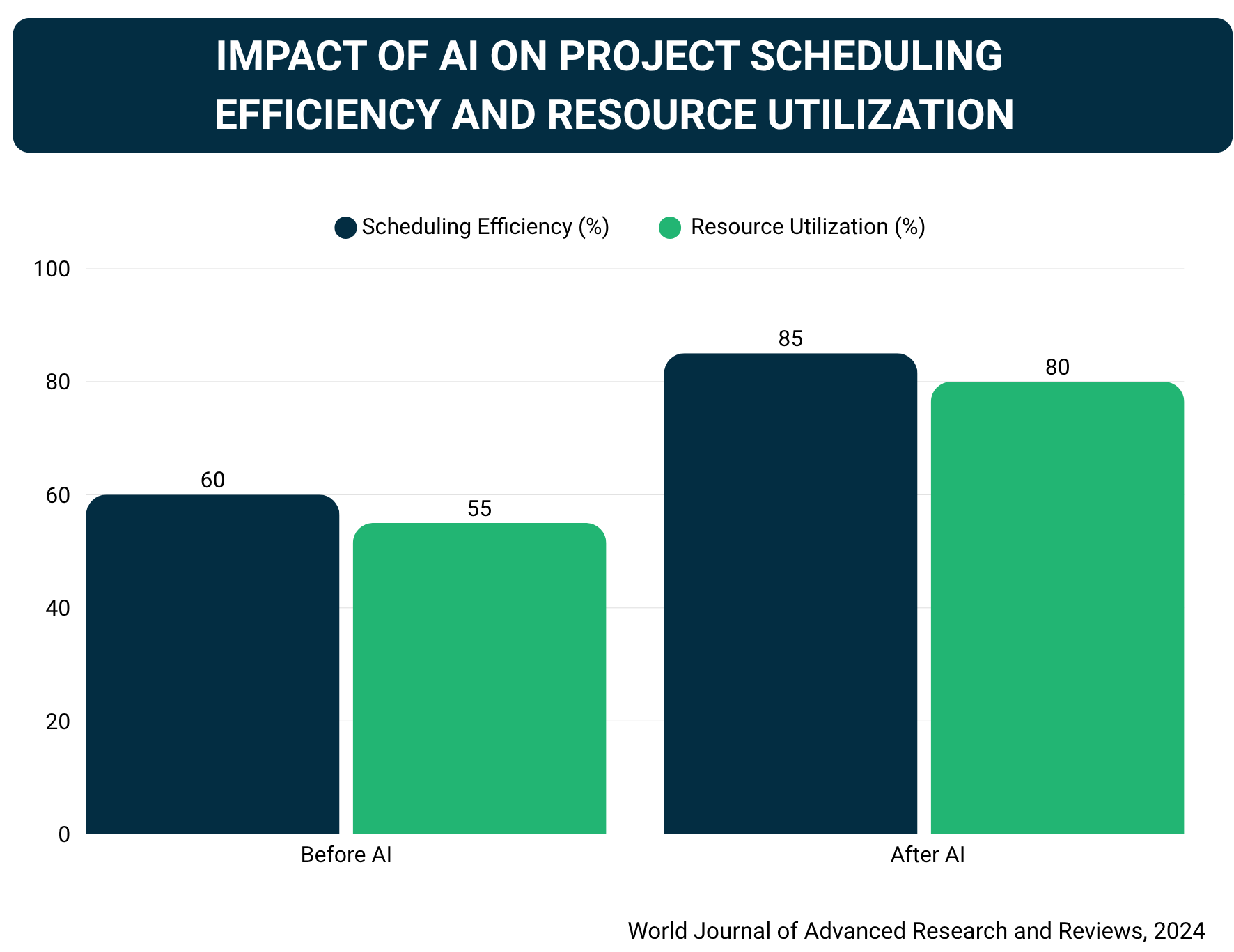 IMPACT OF AI ON PROJECT SCHEDULING EFFICIENCY AND RESOURCE UTILIZATION

Scheduling Efficiency (%) Resource Utilization (%)

100
80
60
40
20
0

60
55
85
80

Before AI
After AI

World Journal of Advanced Research and Reviews, 2024